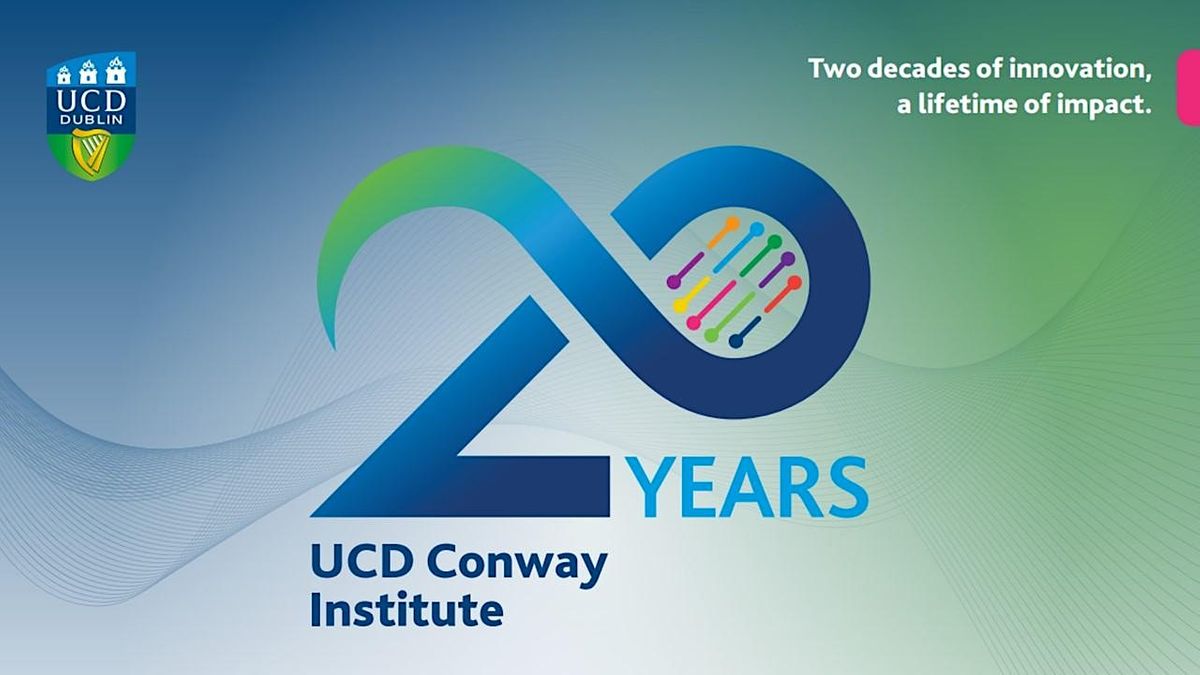 UCD DUBLIN

Two decades of innovation, a lifetime of impact.

20 YEARS

UCD Conway Institute